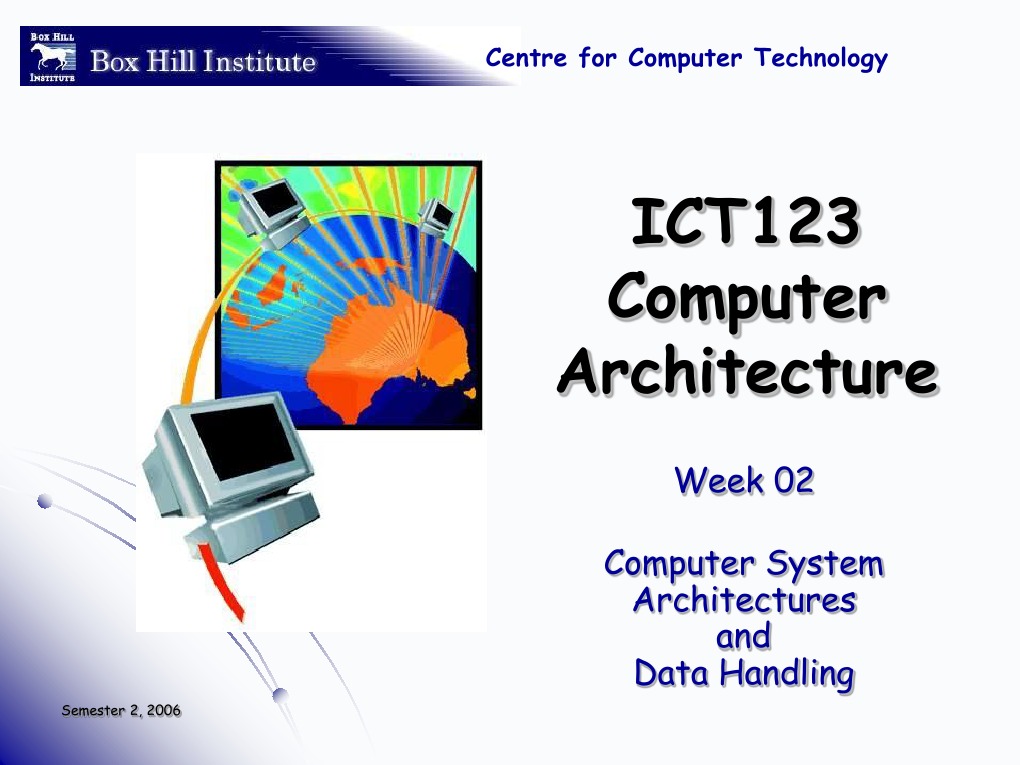 BOX HILL INSTITUTE Box Hill Institute

Centre for Computer Technology

ICT123
Computer
Architecture

Week 02

Computer System
Architectures
and
Data Handling

Semester 2, 2006